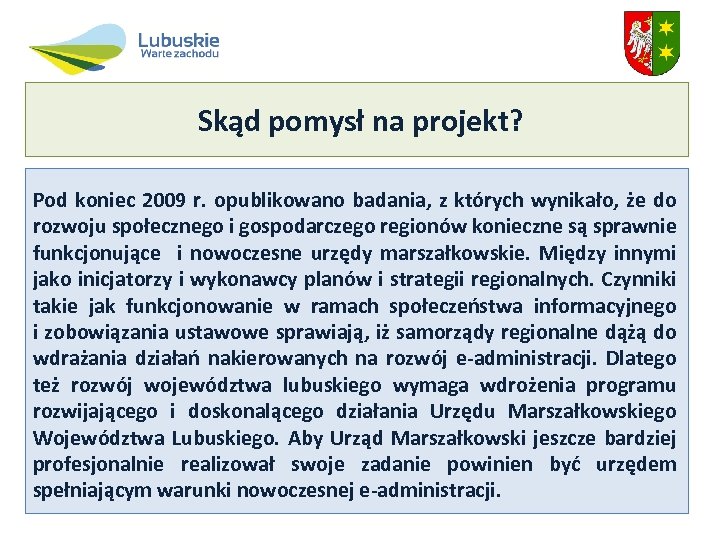 Lubuskie
Warte zachodu

Skąd pomysł na projekt?

Pod koniec 2009 r. opublikowano badania, z których wynikało, że do rozwoju społecznego i gospodarczego regionów konieczne są sprawnie funkcjonujące i nowoczesne urzędy marszałkowskie. Między innymi jako inicjatorzy i wykonawcy planów i strategii regionalnych. Czynniki takie jak funkcjonowanie w ramach społeczeństwa informacyjnego i zobowiązania ustawowe sprawiają, iż samorządy regionalne dążą do wdrażania działań nakierowanych na rozwój e-administracji. Dlatego też rozwój województwa lubuskiego wymaga wdrożenia programu rozwijającego i doskonalącego działania Urzędu Marszałkowskiego Województwa Lubuskiego. Aby Urząd Marszałkowski jeszcze bardziej profesjonalnie realizował swoje zadanie powinien być urzędem spełniającym warunki nowoczesnej e-administracji.